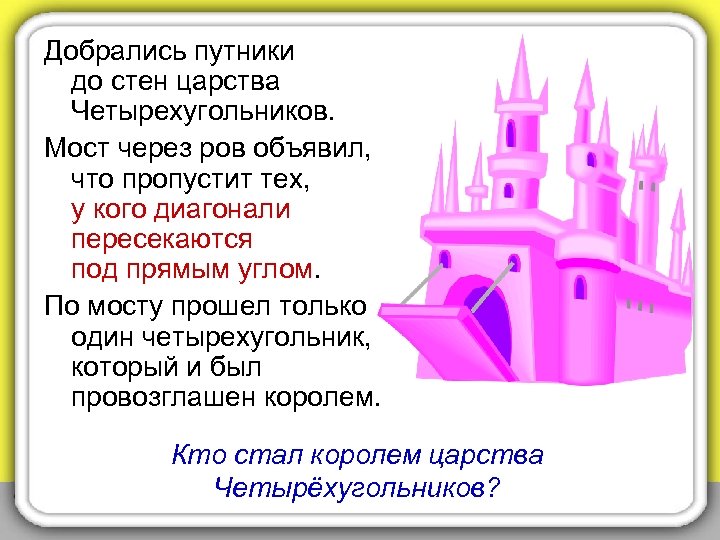 Добрались путники до стен царства Четырехугольников.

Мост через ров объявил, что пропустит тех, у кого диагонали пересекаются под прямым углом.

По мосту прошел только один четырехугольник, который и был провозглашен королем.

Кто стал королем царства Четырёхугольников?